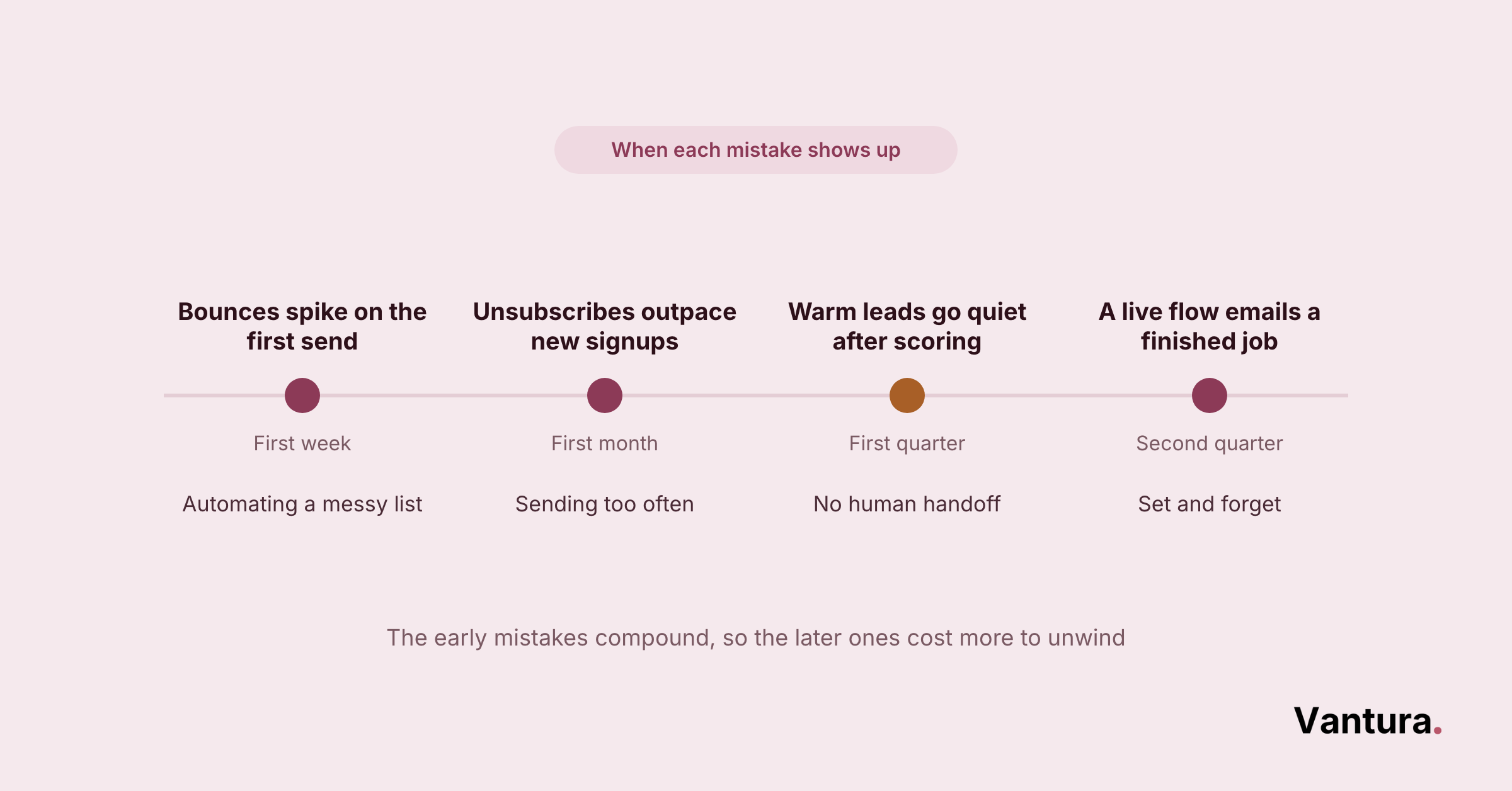 When each mistake shows up

Bounces spike on the first send

First week

Automating a messy list

Unsubscribes outpace new signups

First month

Sending too often

Warm leads go quiet after scoring

First quarter

No human handoff

A live flow emails a finished job

Second quarter

Set and forget

The early mistakes compound, so the later ones cost more to unwind

Vantura.